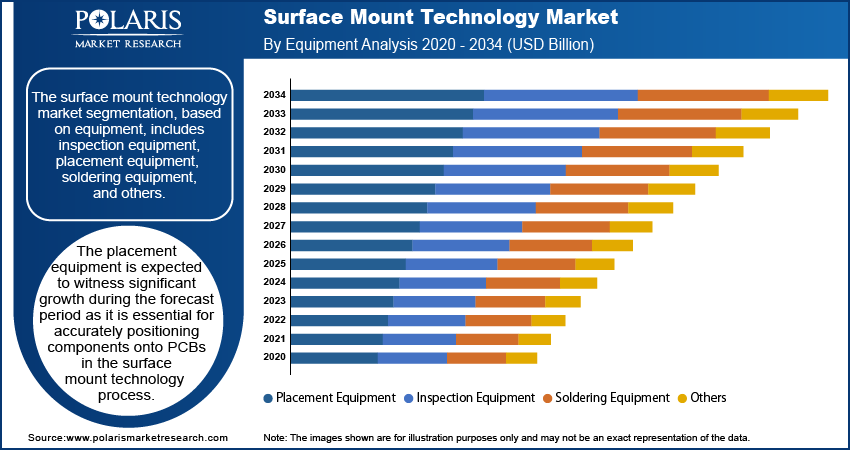 POLARIS
MARKET RESEARCH

Surface Mount Technology Market
By Equipment Analysis 2020 - 2034 (USD Billion)

The surface mount technology market segmentation, based on equipment, includes inspection equipment, placement equipment, soldering equipment, and others.

The placement equipment is expected to witness significant growth during the forecast period as it is essential for accurately positioning components onto PCBs in the surface mount technology process.

2034
2033
2032
2031
2030
2029
2028
2027
2026
2025
2024
2023
2022
2021
2020

Placement Equipment
Inspection Equipment
Soldering Equipment
Others

Source:www.polarismarketresearch.com

Note: The images shown are for illustration purposes only and may not be an exact representation of the data.